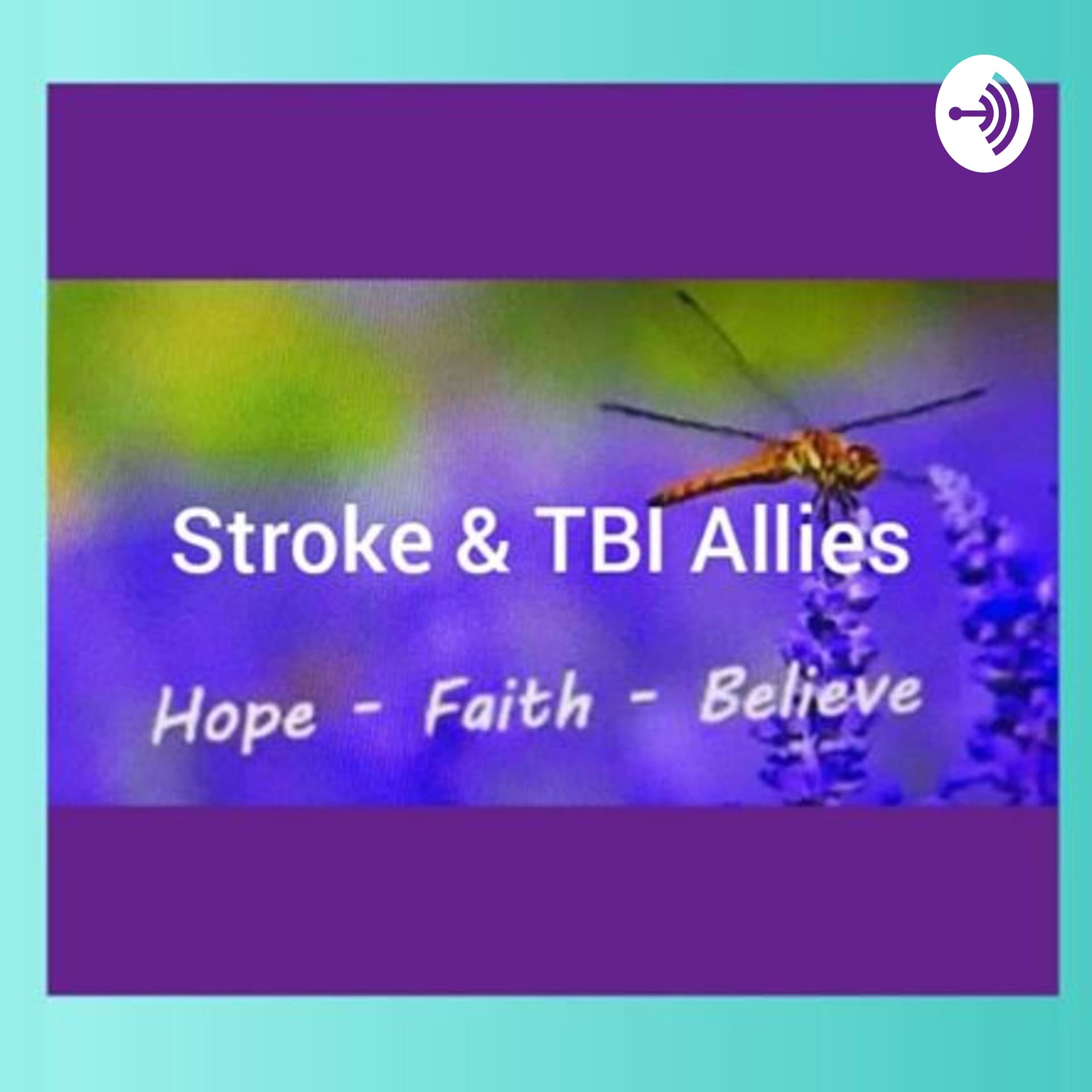 Stroke & TBI Allies

Hope - Faith - Believe